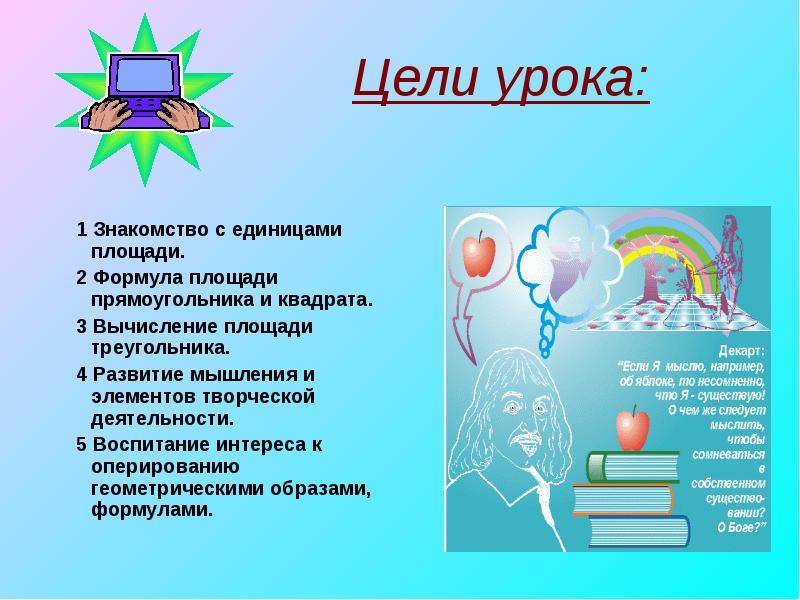 Цели урока:

1 Знакомство с единицами площади.

2 Формула площади прямоугольника и квадрата.

3 Вычисление площади треугольника.

4 Развитие мышления и элементов творческой деятельности.

5 Воспитание интереса к оперированию геометрическими образами, формулами.

Декарт:
"Если Я мыслю, например, об яблоке, то несомненно, что Я - существую! О чем же следует мыслить, чтобы сомневаться в собственном существовании? О Боге?"